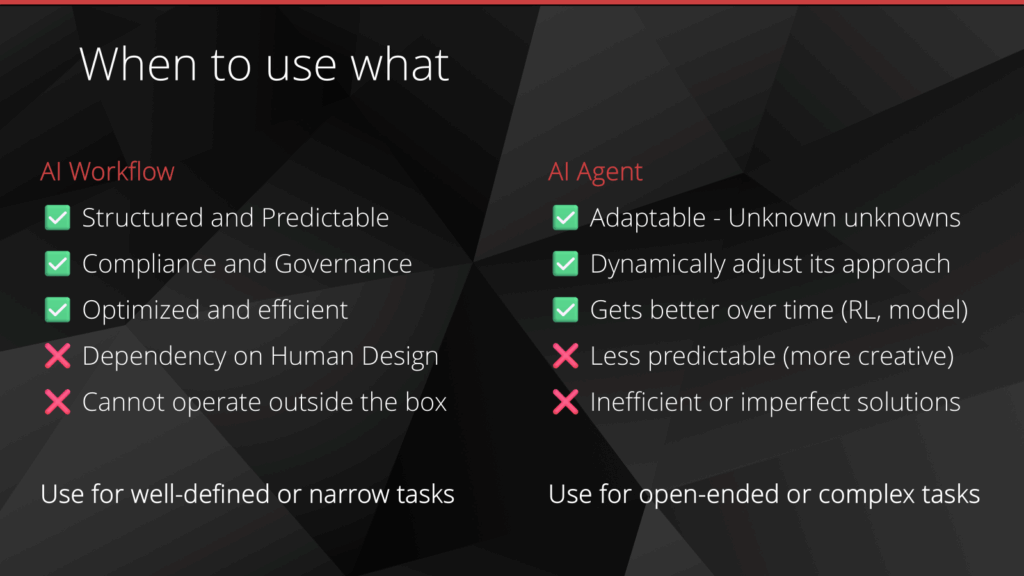 When to use what

AI Workflow

✅ Structured and Predictable
✅ Compliance and Governance
✅ Optimized and efficient
❌ Dependency on Human Design
❌ Cannot operate outside the box

Use for well-defined or narrow tasks

AI Agent

✅ Adaptable - Unknown unknowns
✅ Dynamically adjust its approach
✅ Gets better over time (RL, model)
❌ Less predictable (more creative)
❌ Inefficient or imperfect solutions

Use for open-ended or complex tasks